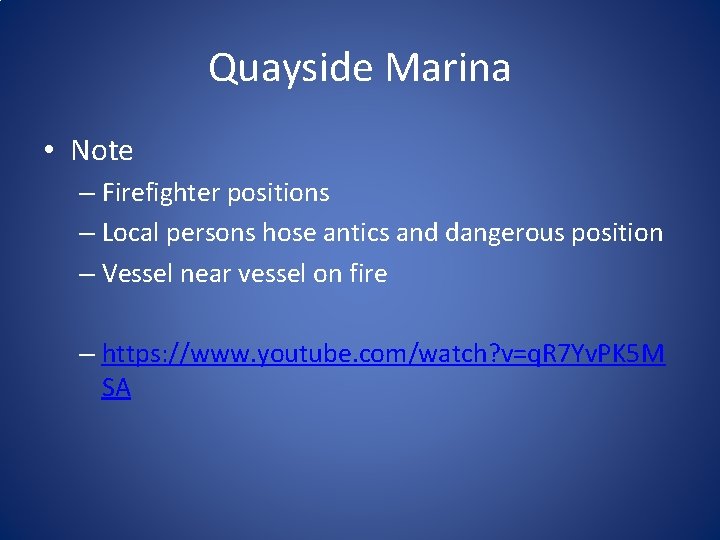 Quayside Marina

• Note
– Firefighter positions
– Local persons hose antics and dangerous position
– Vessel near vessel on fire

– https://www.youtube.com/watch?v=qR7YvPK5MSA